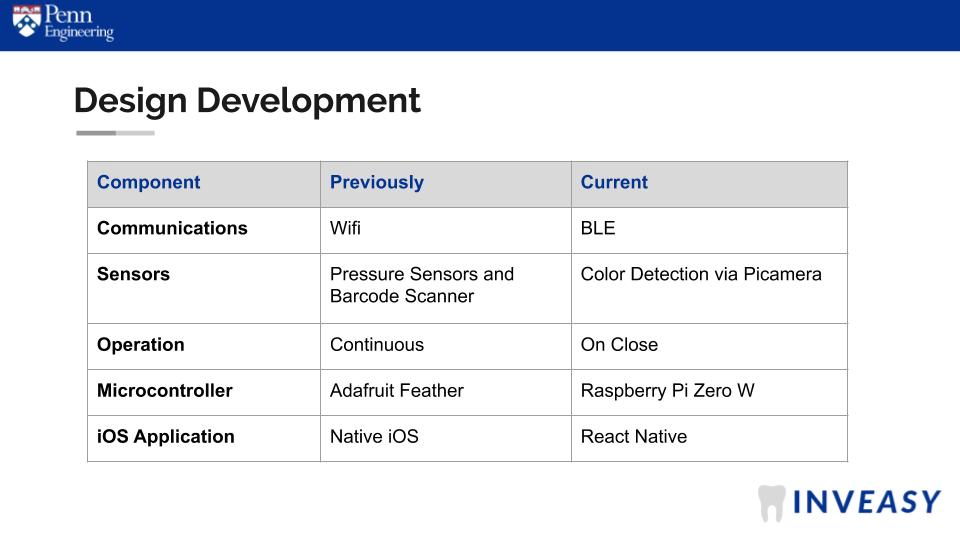 Penn Engineering

Design Development

| Component | Previously | Current |
|---|---|---|
| Communications | Wifi | BLE |
| Sensors | Pressure Sensors and Barcode Scanner | Color Detection via Picamera |
| Operation | Continuous | On Close |
| Microcontroller | Adafruit Feather | Raspberry Pi Zero W |
| iOS Application | Native iOS | React Native |

INVEASY